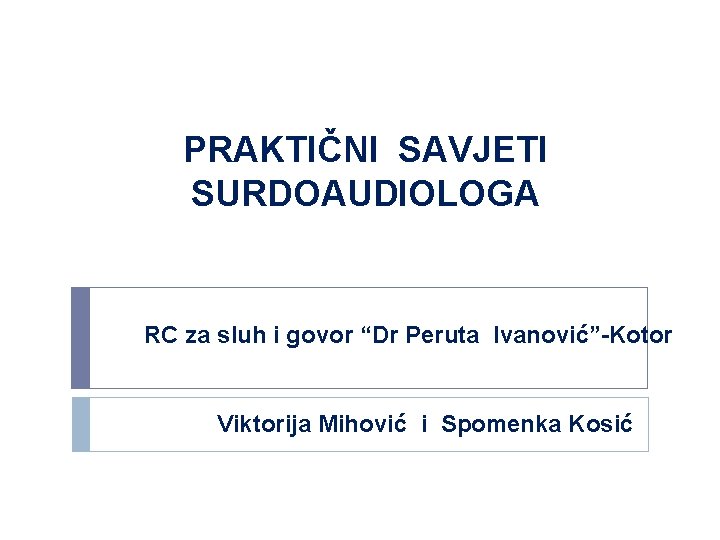 PRAKTIČNI SAVJETI SURDOAUDIOLOGA

RC za sluh i govor “Dr Peruta Ivanović”-Kotor

Viktorija Mihović i Spomenka Kosić